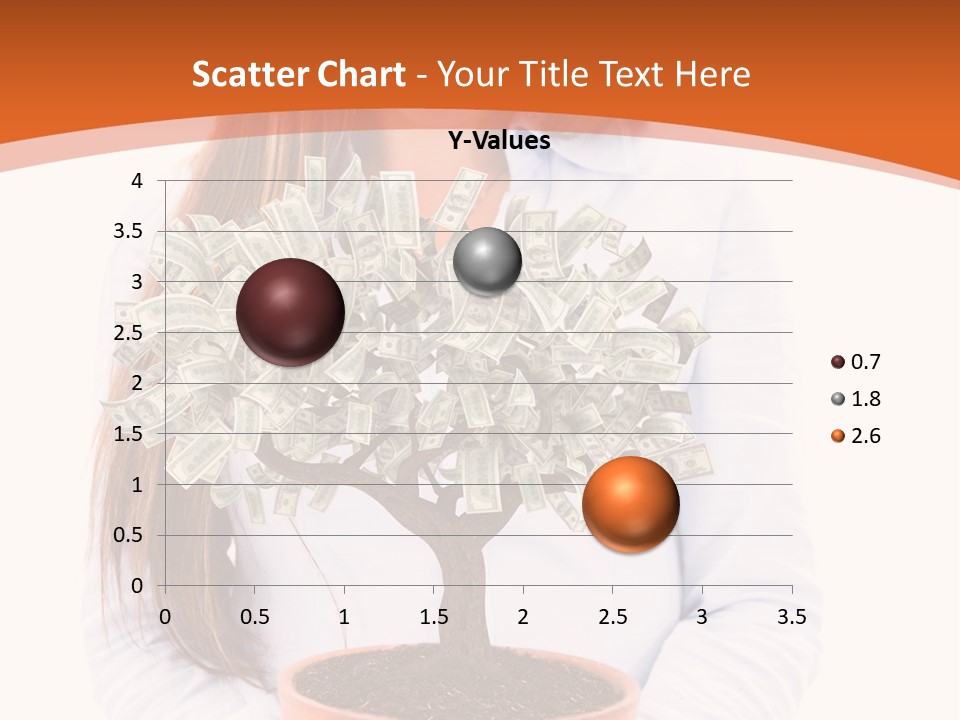 Scatter Chart - Your Title Text Here

Y-Values

4
3.5
3
2.5
2
1.5
1
0.5
0

0 0.5 1 1.5 2 2.5 3 3.5

0.7
1.8
2.6